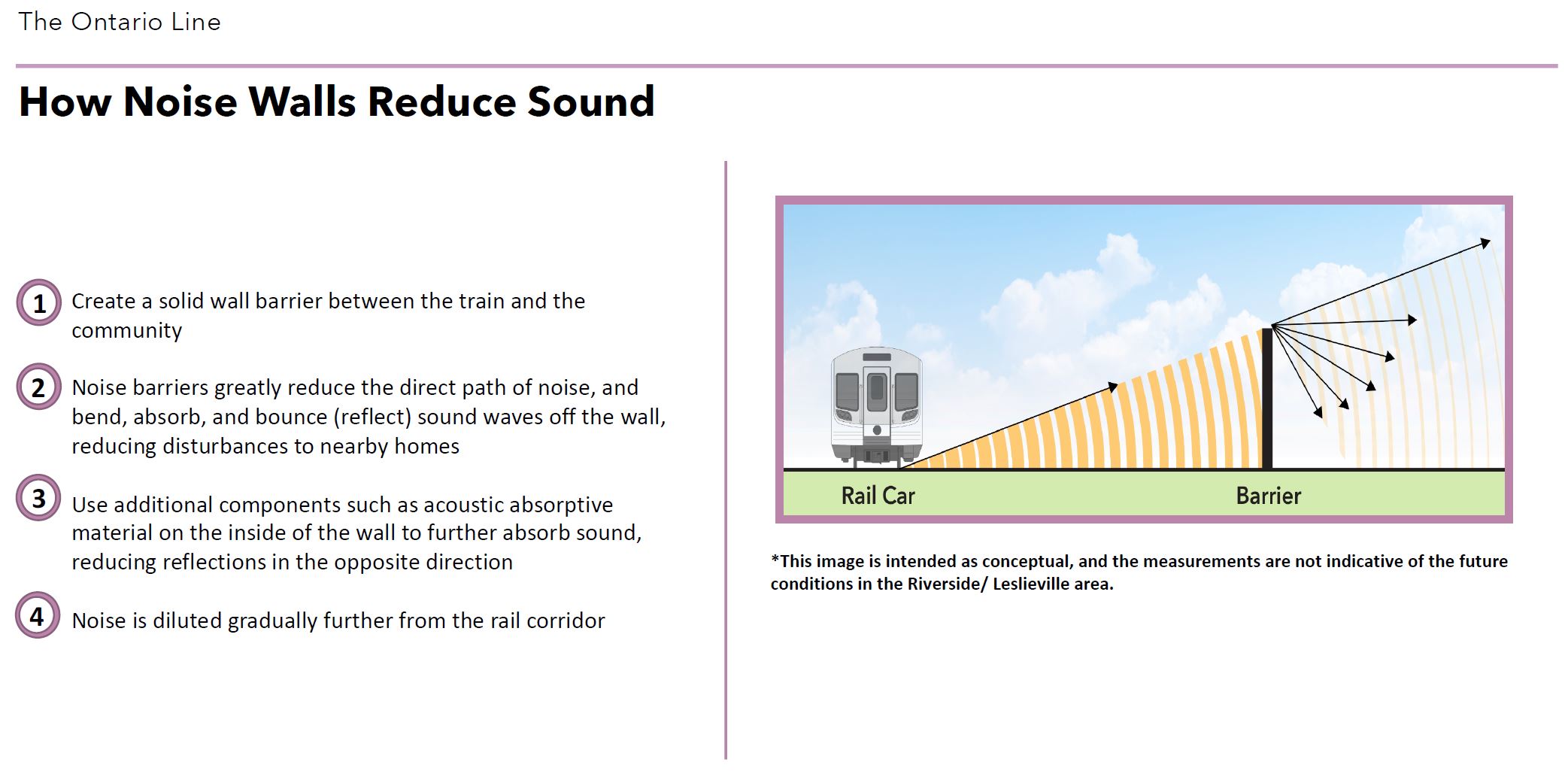 The Ontario Line

How Noise Walls Reduce Sound

1 Create a solid wall barrier between the train and the community

2 Noise barriers greatly reduce the direct path of noise, and bend, absorb, and bounce (reflect) sound waves off the wall, reducing disturbances to nearby homes

3 Use additional components such as acoustic absorptive material on the inside of the wall to further absorb sound, reducing reflections in the opposite direction

4 Noise is diluted gradually further from the rail corridor

Rail Car

Barrier

*This image is intended as conceptual, and the measurements are not indicative of the future conditions in the Riverside/ Leslieville area.